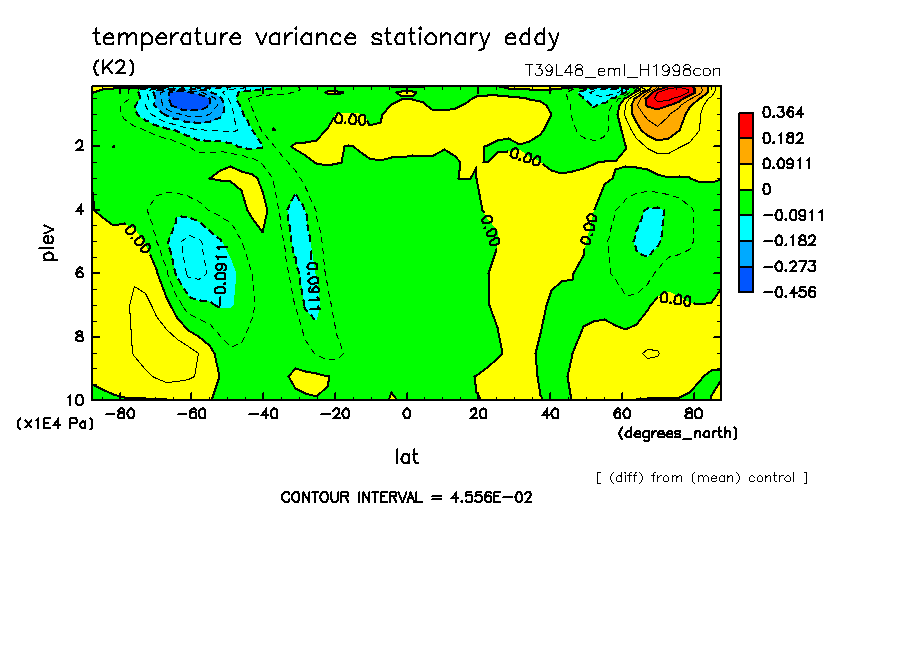 temperature variance stationary eddy
(K2)
T39L48_eml_H1998con

0.364
0.182
0.0911
0
−0.0911
−0.182
−0.273
−0.456

plev
2
4
6
8
10
(x1E4 Pa)

0.00
0.00
0.00
0.00
0.00
0.00
−0.0911
−0.0911

−80 −60 −40 −20 0 20 40 60 80
(degrees_north)
lat

[ (diff) from (mean) control ]

CONTOUR INTERVAL = 4.556E−02